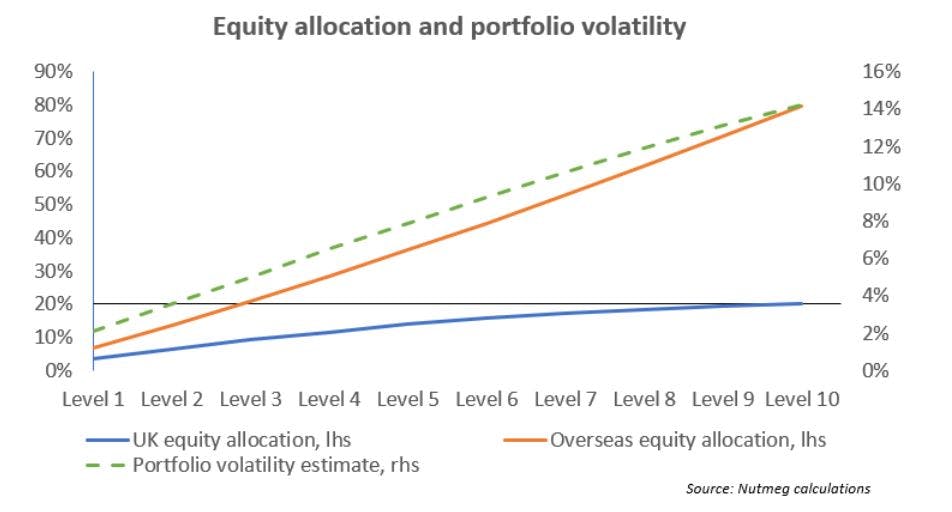 Equity allocation and portfolio volatility

90%
80%
70%
60%
50%
40%
30%
20%
10%
0%

16%
14%
12%
10%
8%
6%
4%
2%
0%

Level 1 Level 2 Level 3 Level 4 Level 5 Level 6 Level 7 Level 8 Level 9 Level 10

UK equity allocation, lhs
Overseas equity allocation, lhs
Portfolio volatility estimate, rhs

Source: Nutmeg calculations